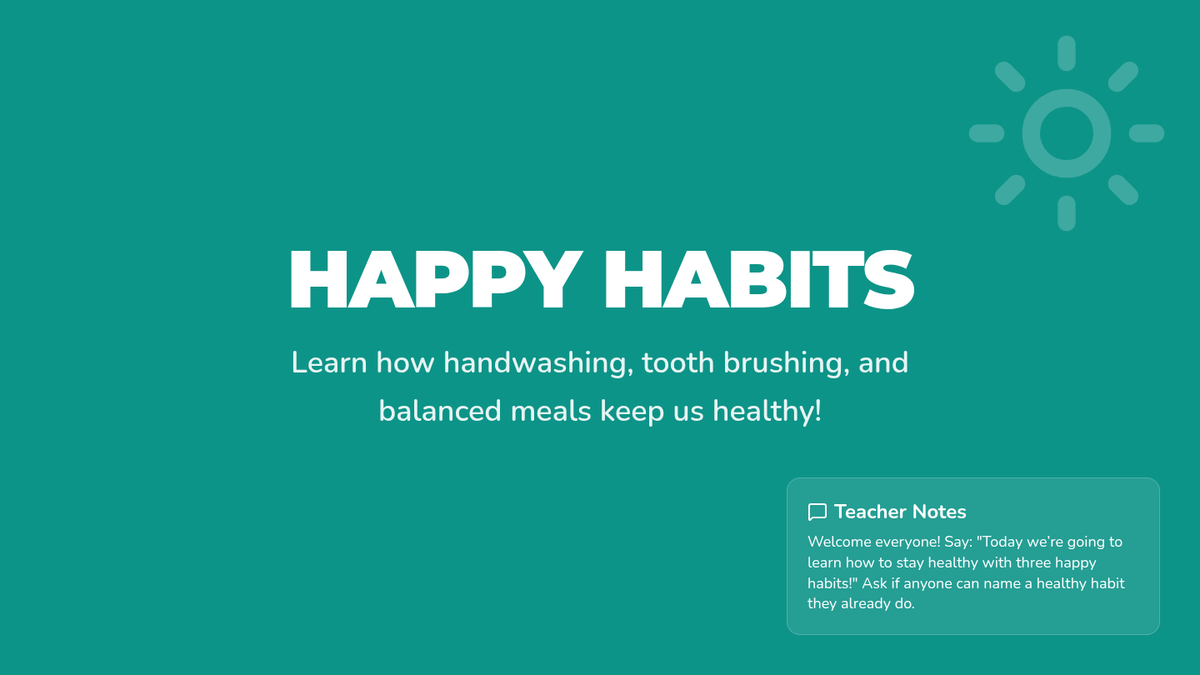 HAPPY HABITS

Learn how handwashing, tooth brushing, and balanced meals keep us healthy!

Teacher Notes

Welcome everyone! Say: "Today we're going to learn how to stay healthy with three happy habits!" Ask if anyone can name a healthy habit they already do.